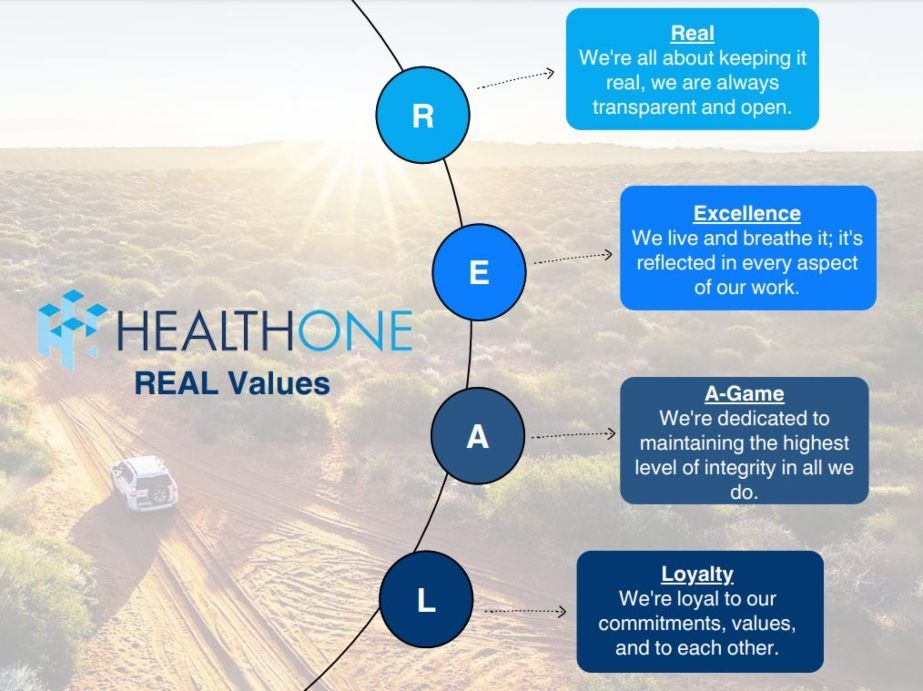 HEALTHONE
REAL Values

R

Real
We're all about keeping it real, we are always transparent and open.

E

Excellence
We live and breathe it; it's reflected in every aspect of our work.

A

A-Game
We're dedicated to maintaining the highest level of integrity in all we do.

L

Loyalty
We're loyal to our commitments, values, and to each other.